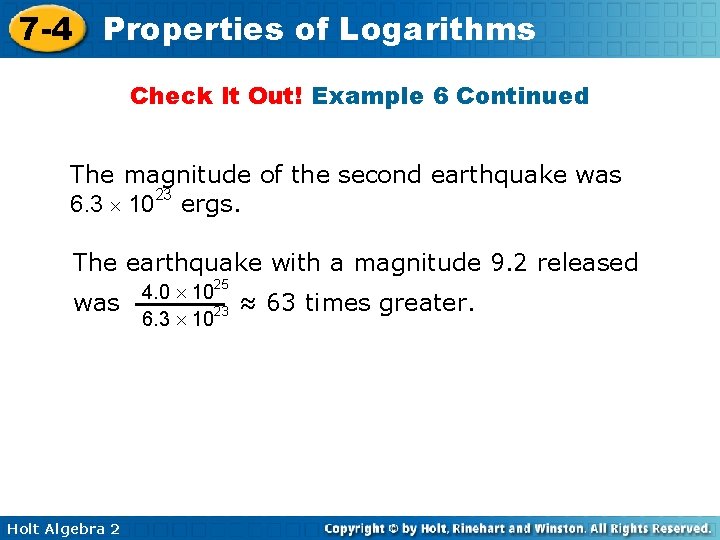 7-4 Properties of Logarithms

Check It Out! Example 6 Continued

The magnitude of the second earthquake was $6.3 \times 10^{23}$ ergs.

The earthquake with a magnitude 9.2 released was $\frac{4.0 \times 10^{25}}{6.3 \times 10^{23}} \approx 63$ times greater.

Holt Algebra 2

Copyright © by Holt, Rinehart and Winston. All Rights Reserved.